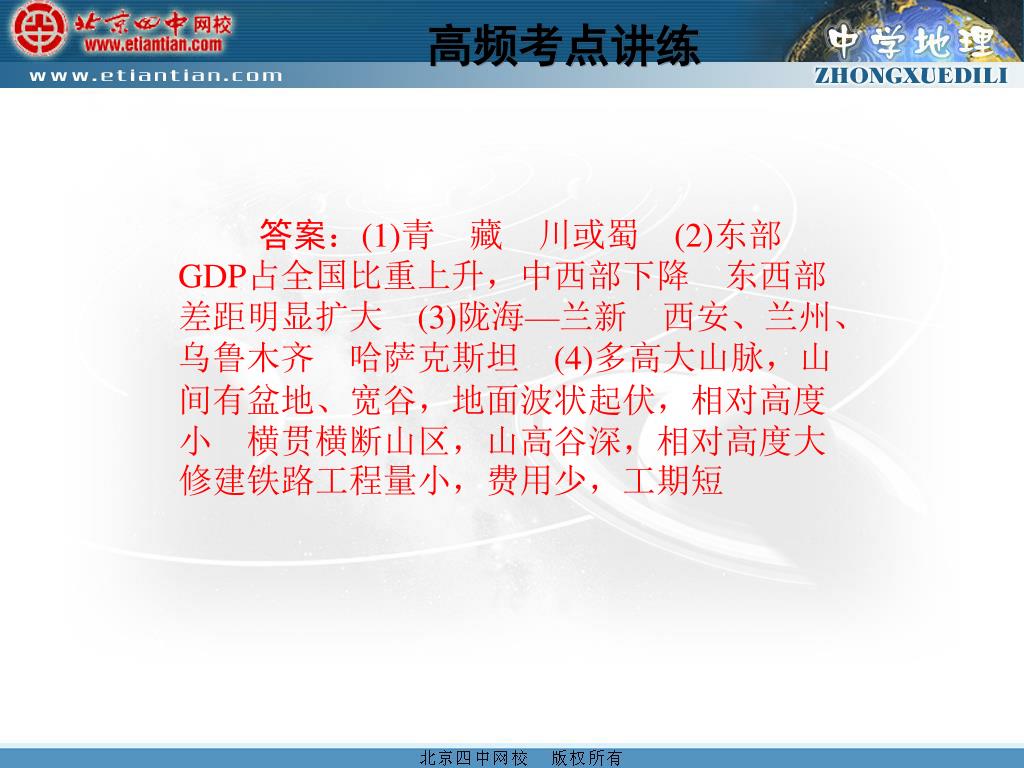 北京四中网校
www.etiantian.com
www.etiantian.com

高频考点讲练

中学地理
ZHONGXUEDILI

答案：(1)青　藏　川或蜀　(2)东部GDP占全国比重上升，中西部下降　东西部差距明显扩大　(3)陇海—兰新　西安、兰州、乌鲁木齐　哈萨克斯坦　(4)多高大山脉，山间有盆地、宽谷，地面波状起伏，相对高度小　横贯横断山区，山高谷深，相对高度大　修建铁路工程量小，费用少，工期短

北京四中网校　版权所有